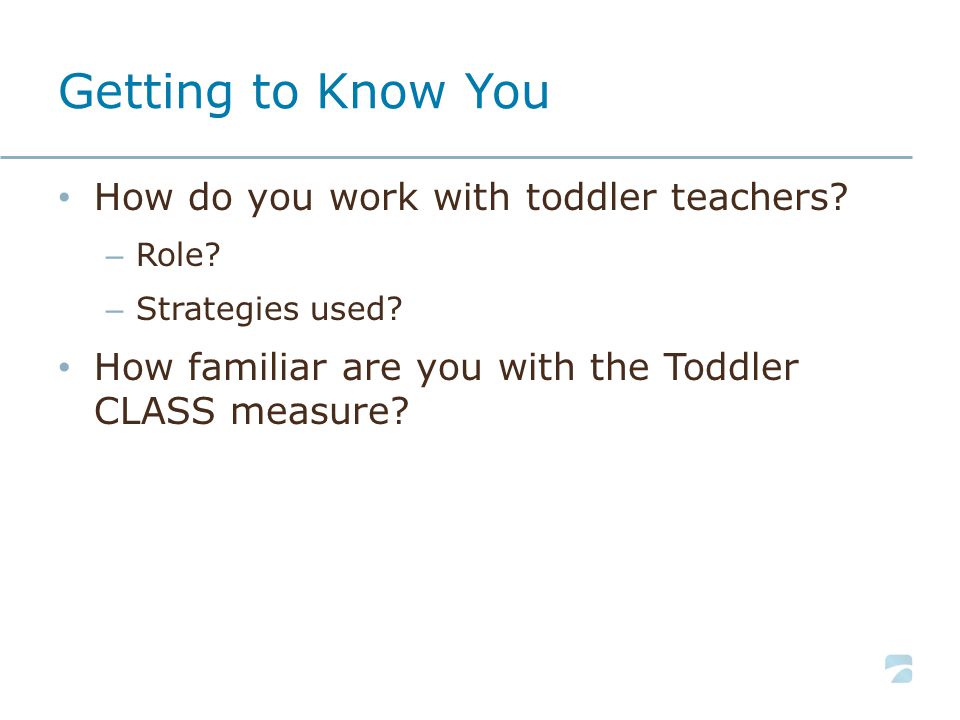 Getting to Know You

• How do you work with toddler teachers?
  – Role?
  – Strategies used?
• How familiar are you with the Toddler CLASS measure?